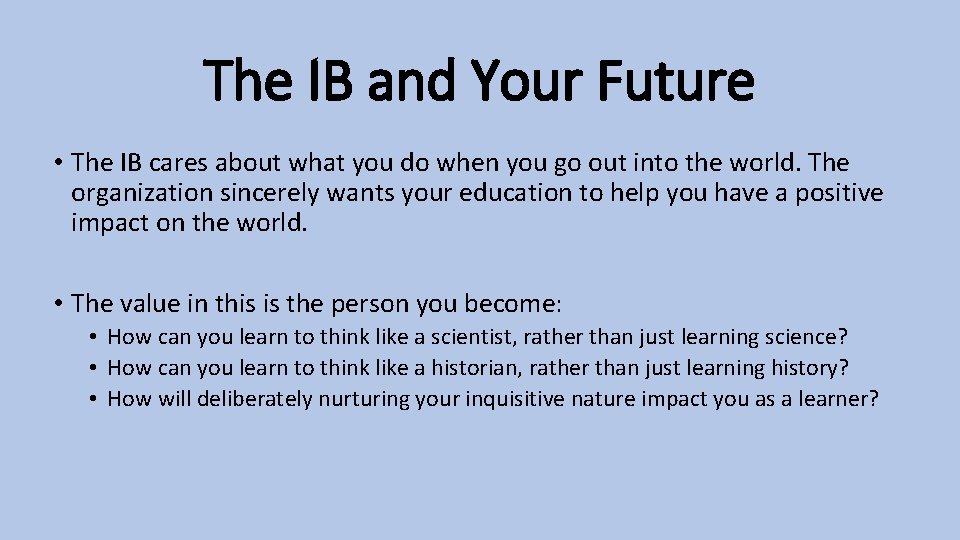 The IB and Your Future

• The IB cares about what you do when you go out into the world. The organization sincerely wants your education to help you have a positive impact on the world.

• The value in this is the person you become:
  • How can you learn to think like a scientist, rather than just learning science?
  • How can you learn to think like a historian, rather than just learning history?
  • How will deliberately nurturing your inquisitive nature impact you as a learner?